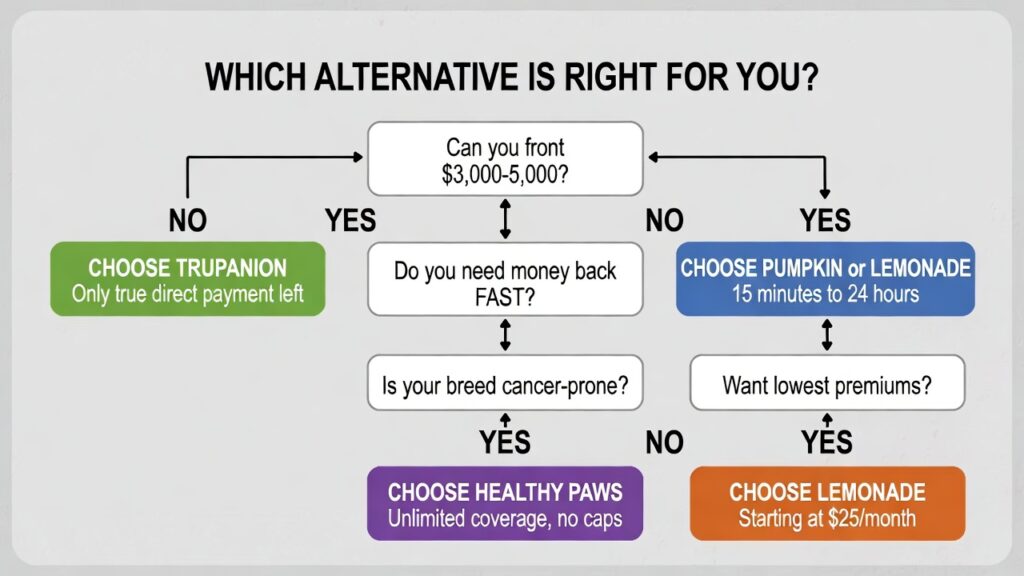 WHICH ALTERNATIVE IS RIGHT FOR YOU?

Can you front $3,000-5,000?

NO

YES

NO

YES

CHOOSE TRUPANION
Only true direct payment left

Do you need money back FAST?

CHOOSE PUMPKIN or LEMONADE
15 minutes to 24 hours

Is your breed cancer-prone?

Want lowest premiums?

YES

NO

YES

CHOOSE HEALTHY PAWS
Unlimited coverage, no caps

CHOOSE LEMONADE
Starting at $25/month